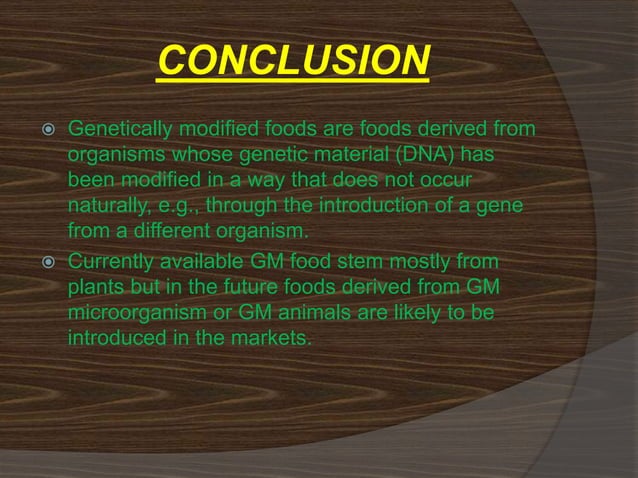 CONCLUSION

◉ Genetically modified foods are foods derived from organisms whose genetic material (DNA) has been modified in a way that does not occur naturally, e.g., through the introduction of a gene from a different organism.

◉ Currently available GM food stem mostly from plants but in the future foods derived from GM microorganism or GM animals are likely to be introduced in the markets.